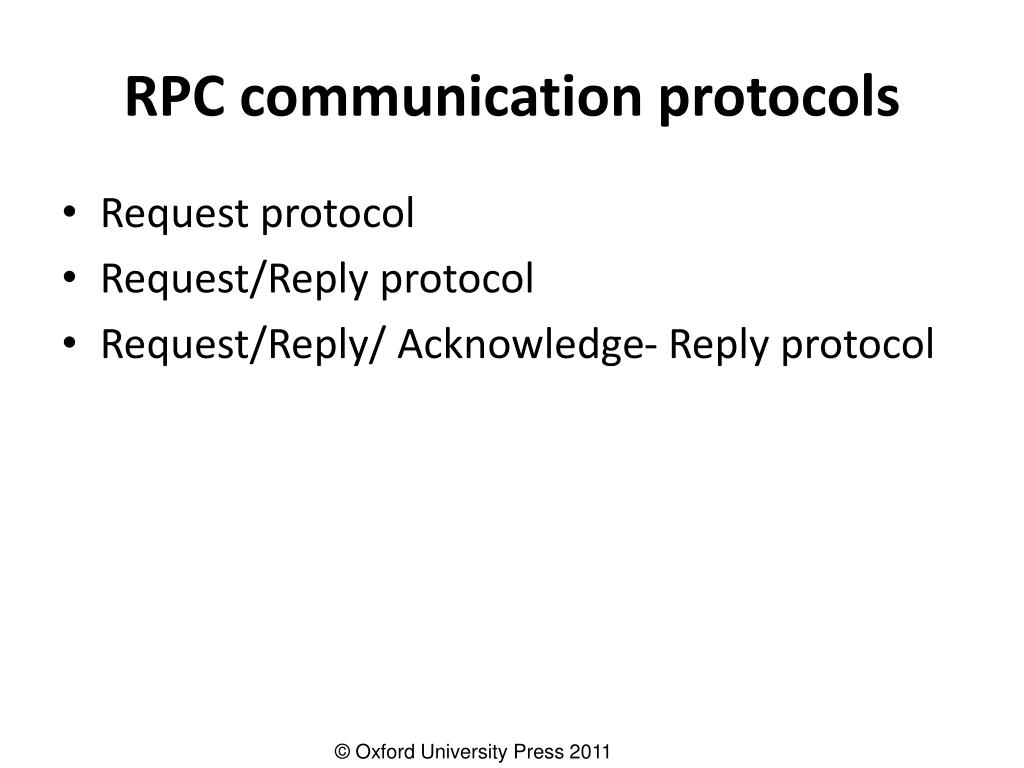 RPC communication protocols

• Request protocol
• Request/Reply protocol
• Request/Reply/ Acknowledge- Reply protocol

© Oxford University Press 2011